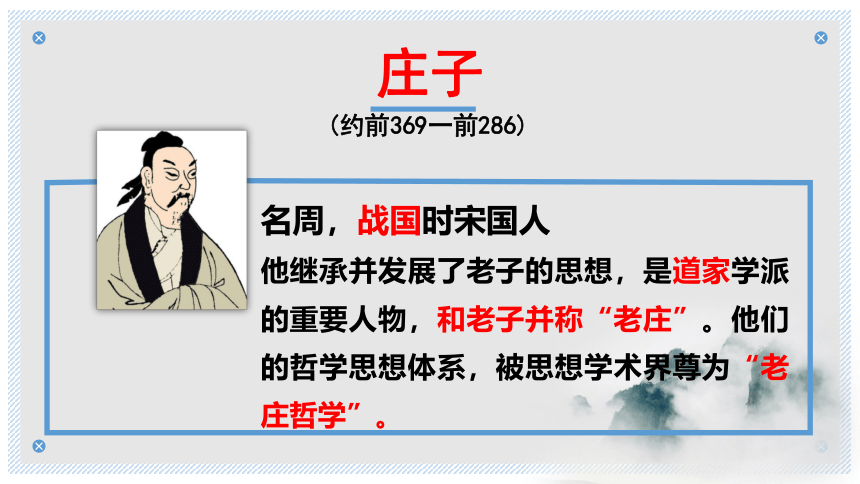 庄子

（约前369一前286）

名周，战国时宋国人

他继承并发展了老子的思想，是道家学派的重要人物，和老子并称“老庄”。他们的哲学思想体系，被思想学术界尊为“老庄哲学”。